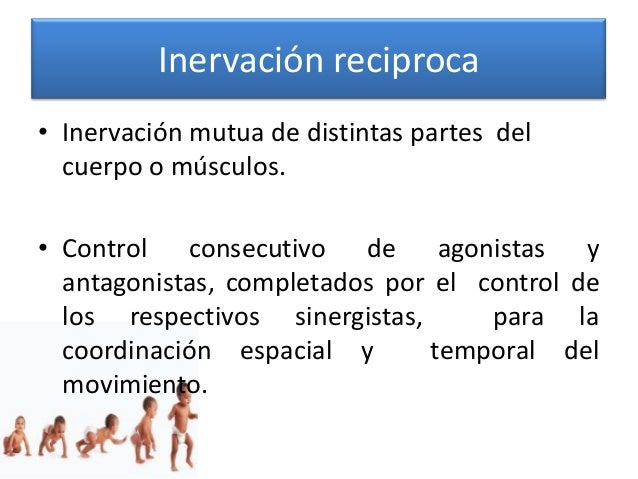 Inervación reciproca

• Inervación mutua de distintas partes del cuerpo o músculos.

• Control consecutivo de agonistas y antagonistas, completados por el control de los respectivos sinergistas, para la coordinación espacial y temporal del movimiento.